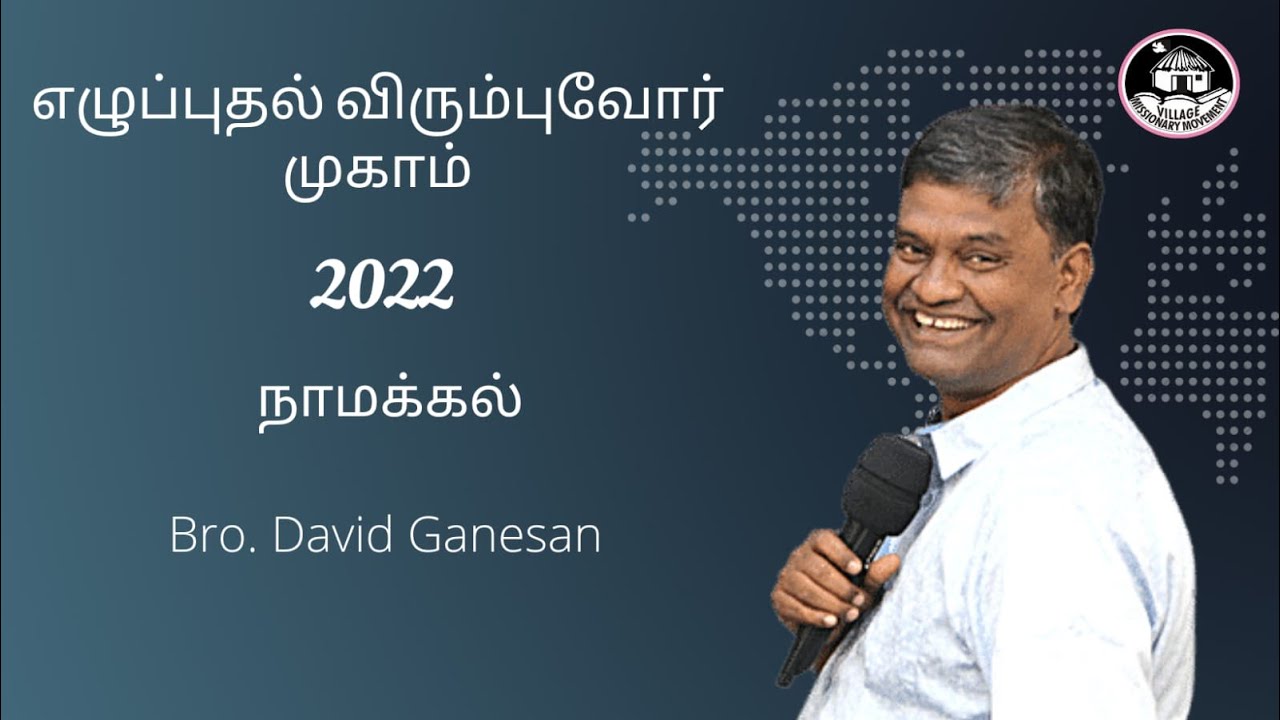 எழுப்புதல் விரும்புவோர் முகாம்

2022

நாமக்கல்

Bro. David Ganesan

VILLAGE MISSIONARY MOVEMENT